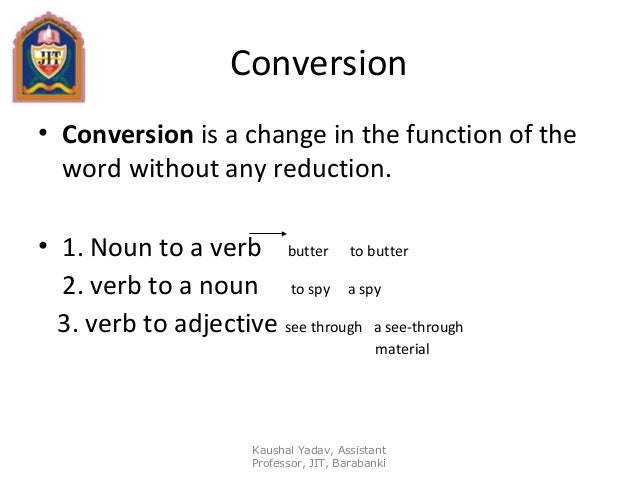 JIT

Conversion

• **Conversion** is a change in the function of the word without any reduction.

• 1. Noun to a verb butter to butter
2. verb to a noun to spy a spy
3. verb to adjective see through a see-through material

Kaushal Yadav, Assistant Professor, JIT, Barabanki